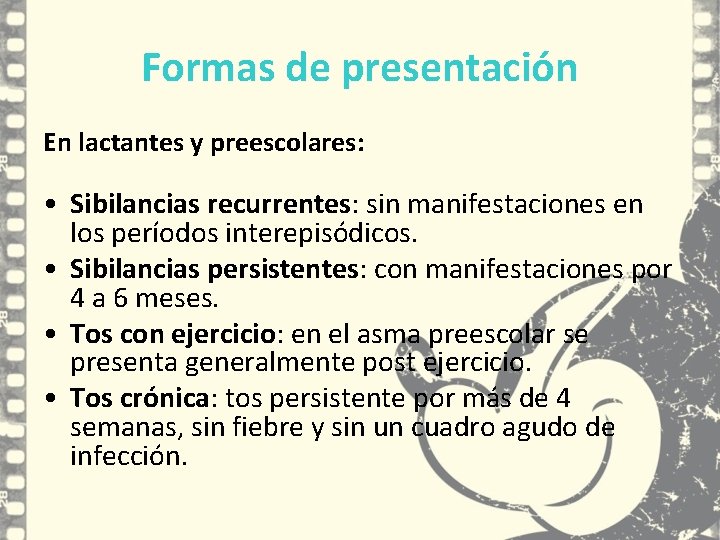 Formas de presentación

En lactantes y preescolares:

• Sibilancias recurrentes: sin manifestaciones en los períodos interepisódicos.
• Sibilancias persistentes: con manifestaciones por 4 a 6 meses.
• Tos con ejercicio: en el asma preescolar se presenta generalmente post ejercicio.
• Tos crónica: tos persistente por más de 4 semanas, sin fiebre y sin un cuadro agudo de infección.